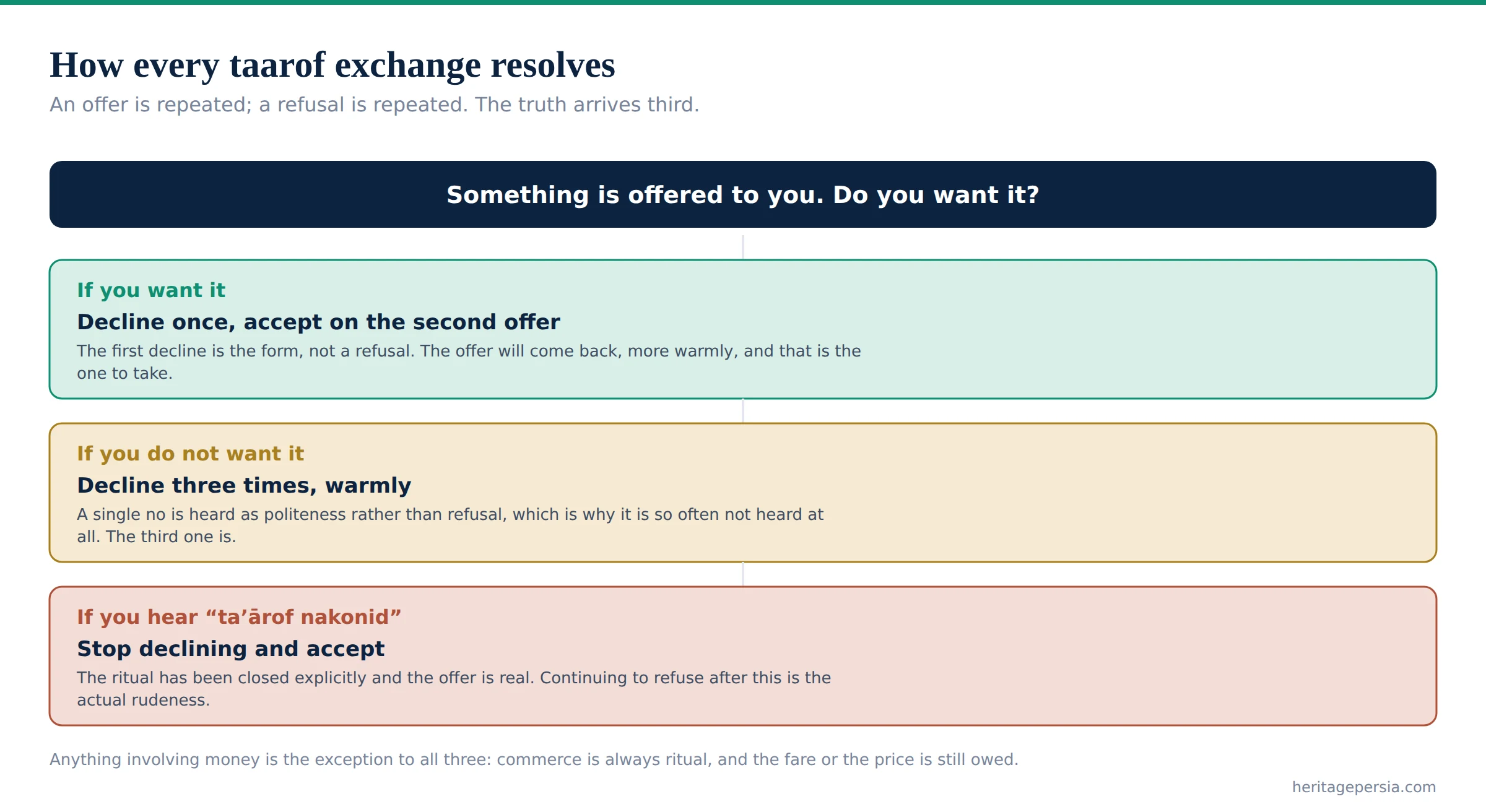 How every taarof exchange resolves

An offer is repeated; a refusal is repeated. The truth arrives third.

Something is offered to you. Do you want it?

If you want it

Decline once, accept on the second offer

The first decline is the form, not a refusal. The offer will come back, more warmly, and that is the one to take.

If you do not want it

Decline three times, warmly

A single no is heard as politeness rather than refusal, which is why it is so often not heard at all. The third one is.

If you hear “ta’ārof nakonid”

Stop declining and accept

The ritual has been closed explicitly and the offer is real. Continuing to refuse after this is the actual rudeness.

Anything involving money is the exception to all three: commerce is always ritual, and the fare or the price is still owed.

heritagepersia.com